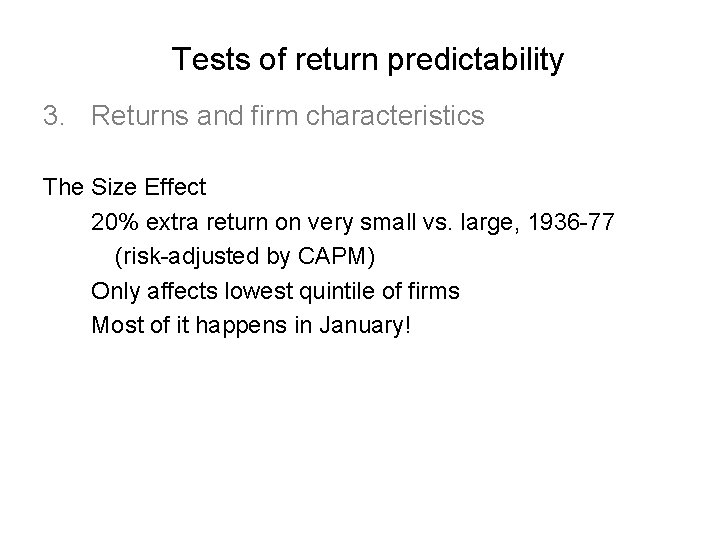 Tests of return predictability

3. Returns and firm characteristics

The Size Effect

20% extra return on very small vs. large, 1936-77
(risk-adjusted by CAPM)

Only affects lowest quintile of firms

Most of it happens in January!